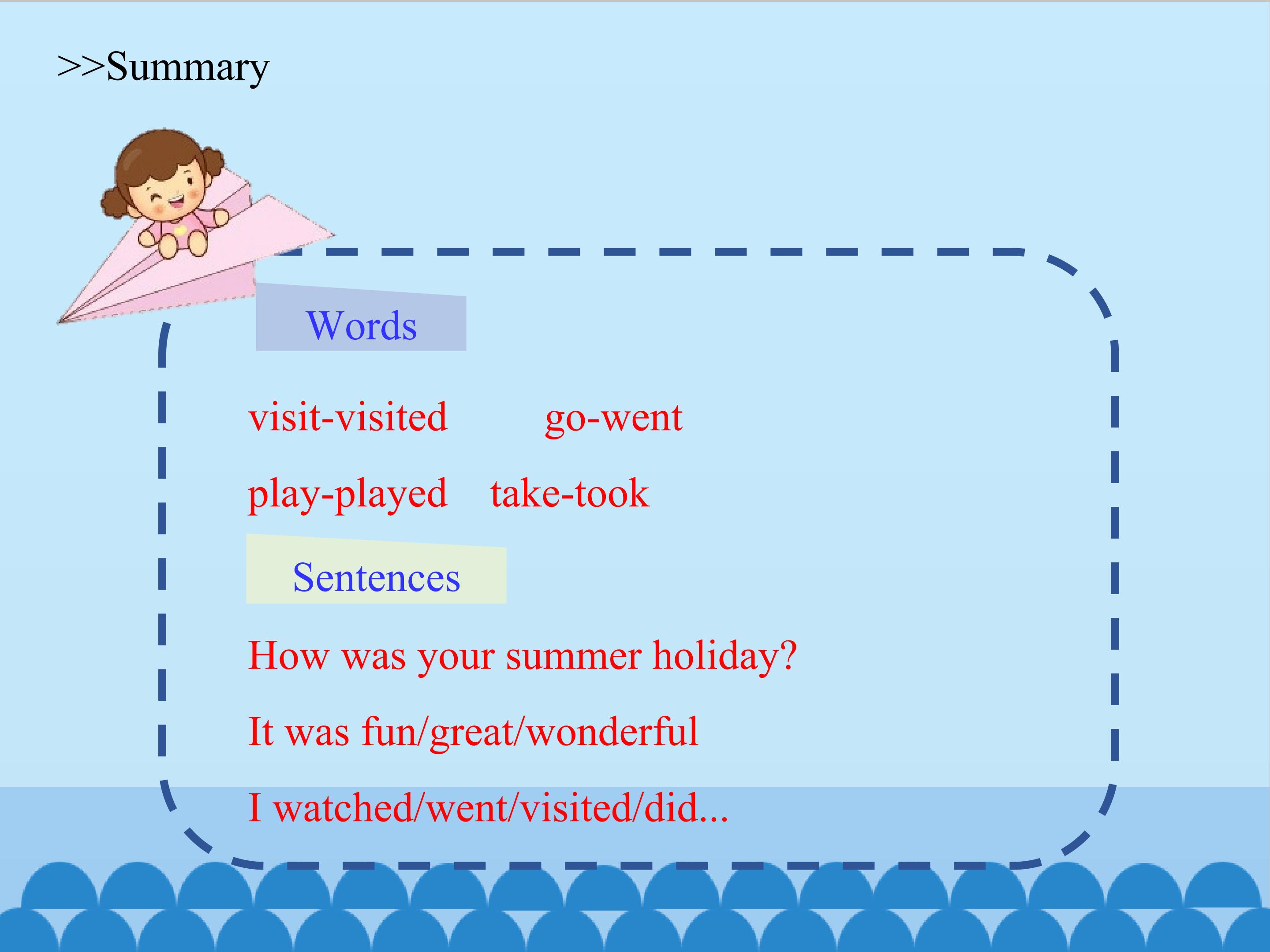 >>Summary

Words

visit-visited go-went

play-played take-took

Sentences

How was your summer holiday?

It was fun/great/wonderful

I watched/went/visited/did...